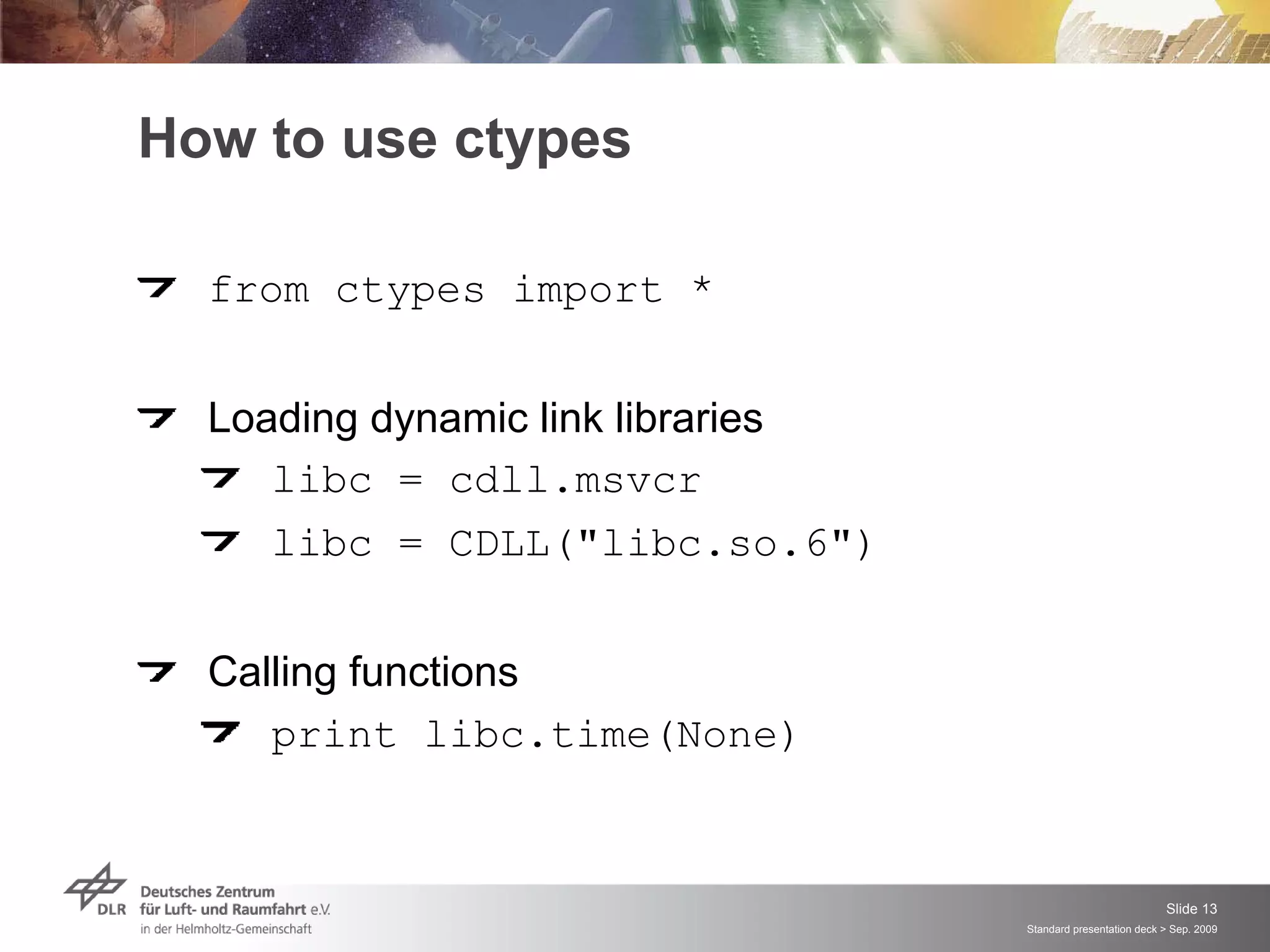 How to use ctypes

from ctypes import *

Loading dynamic link libraries

libc = cdll.msvcr

libc = CDLL("libc.so.6")

Calling functions

print libc.time(None)

DLR Deutsches Zentrum für Luft- und Raumfahrt e.V. in der Helmholtz-Gemeinschaft

Slide 13

Standard presentation deck > Sep. 2009